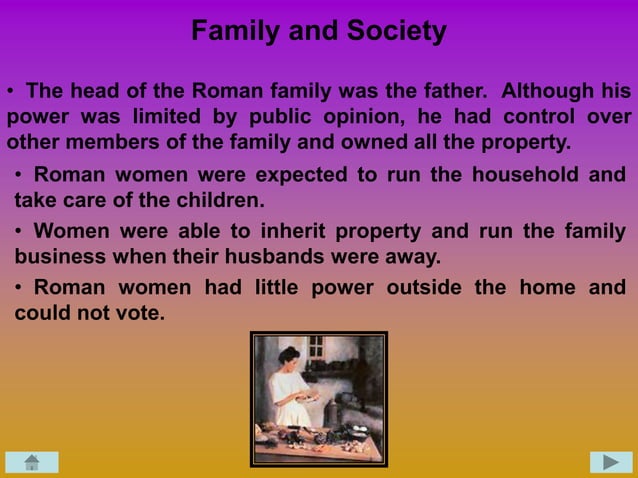 Family and Society

• The head of the Roman family was the father. Although his power was limited by public opinion, he had control over other members of the family and owned all the property.

• Roman women were expected to run the household and take care of the children.

• Women were able to inherit property and run the family business when their husbands were away.

• Roman women had little power outside the home and could not vote.